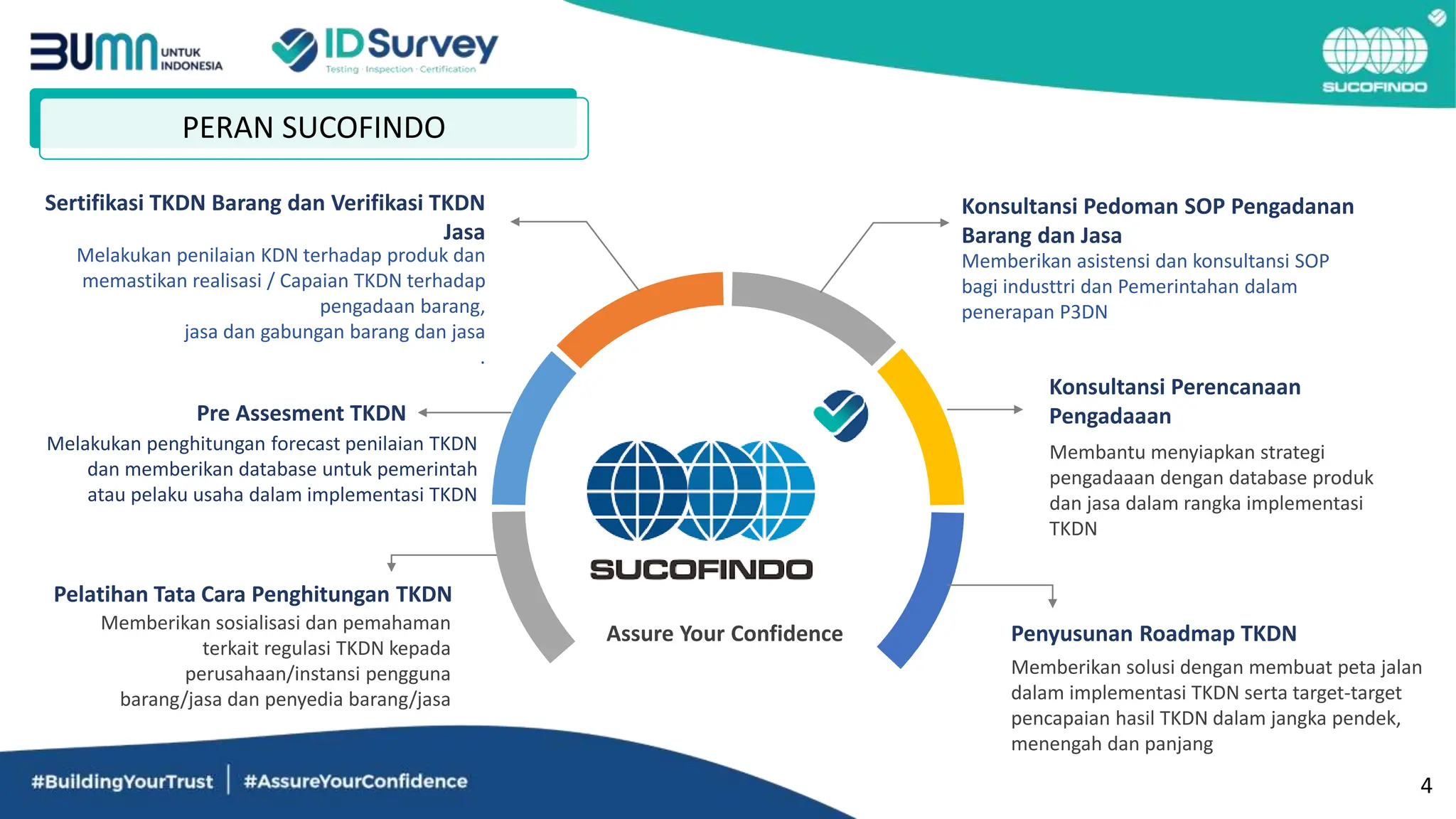 BUMN UNTUK INDONESIA

IDSurvey
Testing · Inspection · Certification

SUCOFINDO

PERAN SUCOFINDO

Sertifikasi TKDN Barang dan Verifikasi TKDN Jasa
Melakukan penilaian KDN terhadap produk dan memastikan realisasi / Capaian TKDN terhadap pengadaan barang,
jasa dan gabungan barang dan jasa
.

Pre Assesment TKDN
Melakukan penghitungan forecast penilaian TKDN dan memberikan database untuk pemerintah atau pelaku usaha dalam implementasi TKDN

Pelatihan Tata Cara Penghitungan TKDN
Memberikan sosialisasi dan pemahaman terkait regulasi TKDN kepada perusahaan/instansi pengguna barang/jasa dan penyedia barang/jasa

SUCOFINDO

Assure Your Confidence

Konsultansi Pedoman SOP Pengadanan Barang dan Jasa
Memberikan asistensi dan konsultansi SOP bagi industtri dan Pemerintahan dalam penerapan P3DN

Konsultansi Perencanaan Pengadaaan
Membantu menyiapkan strategi pengadaaan dengan database produk dan jasa dalam rangka implementasi TKDN

Penyusunan Roadmap TKDN
Memberikan solusi dengan membuat peta jalan dalam implementasi TKDN serta target-target pencapaian hasil TKDN dalam jangka pendek, menengah dan panjang

#BuildingYourTrust | #AssureYourConfidence

4